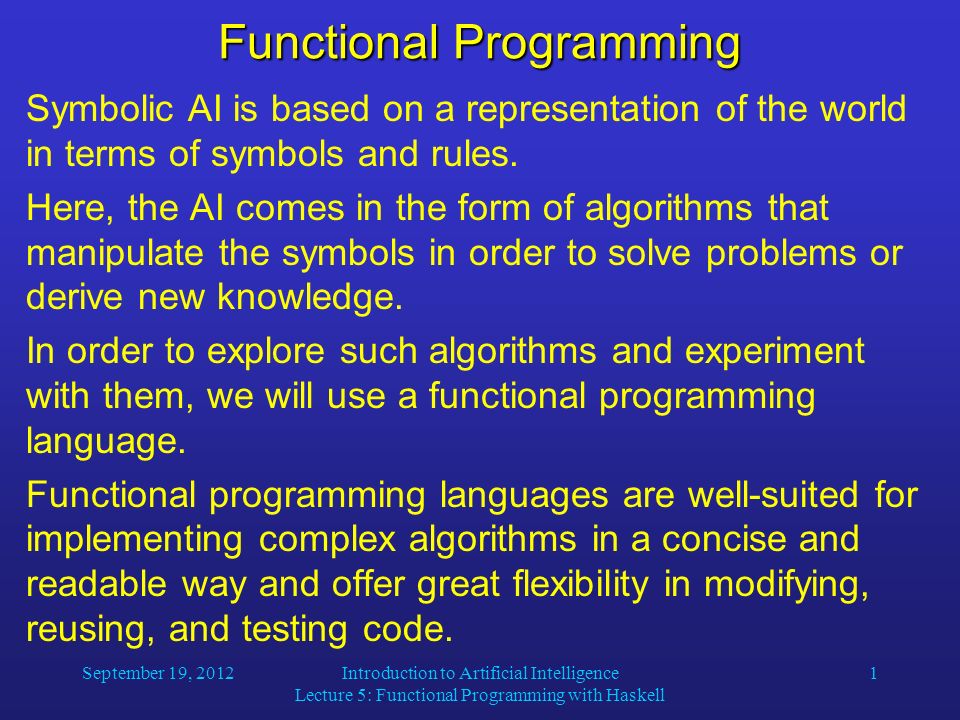 Functional Programming

Symbolic AI is based on a representation of the world in terms of symbols and rules.

Here, the AI comes in the form of algorithms that manipulate the symbols in order to solve problems or derive new knowledge.

In order to explore such algorithms and experiment with them, we will use a functional programming language.

Functional programming languages are well-suited for implementing complex algorithms in a concise and readable way and offer great flexibility in modifying, reusing, and testing code.

September 19, 2012

Introduction to Artificial Intelligence
Lecture 5: Functional Programming with Haskell

1